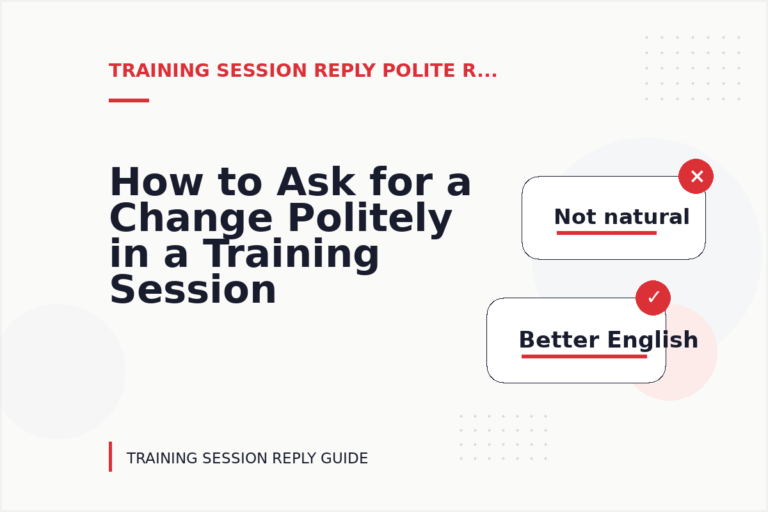 TRAINING SESSION REPLY POLITE R...

How to Ask for a Change Politely in a Training Session

Not natural

Better English

TRAINING SESSION REPLY GUIDE